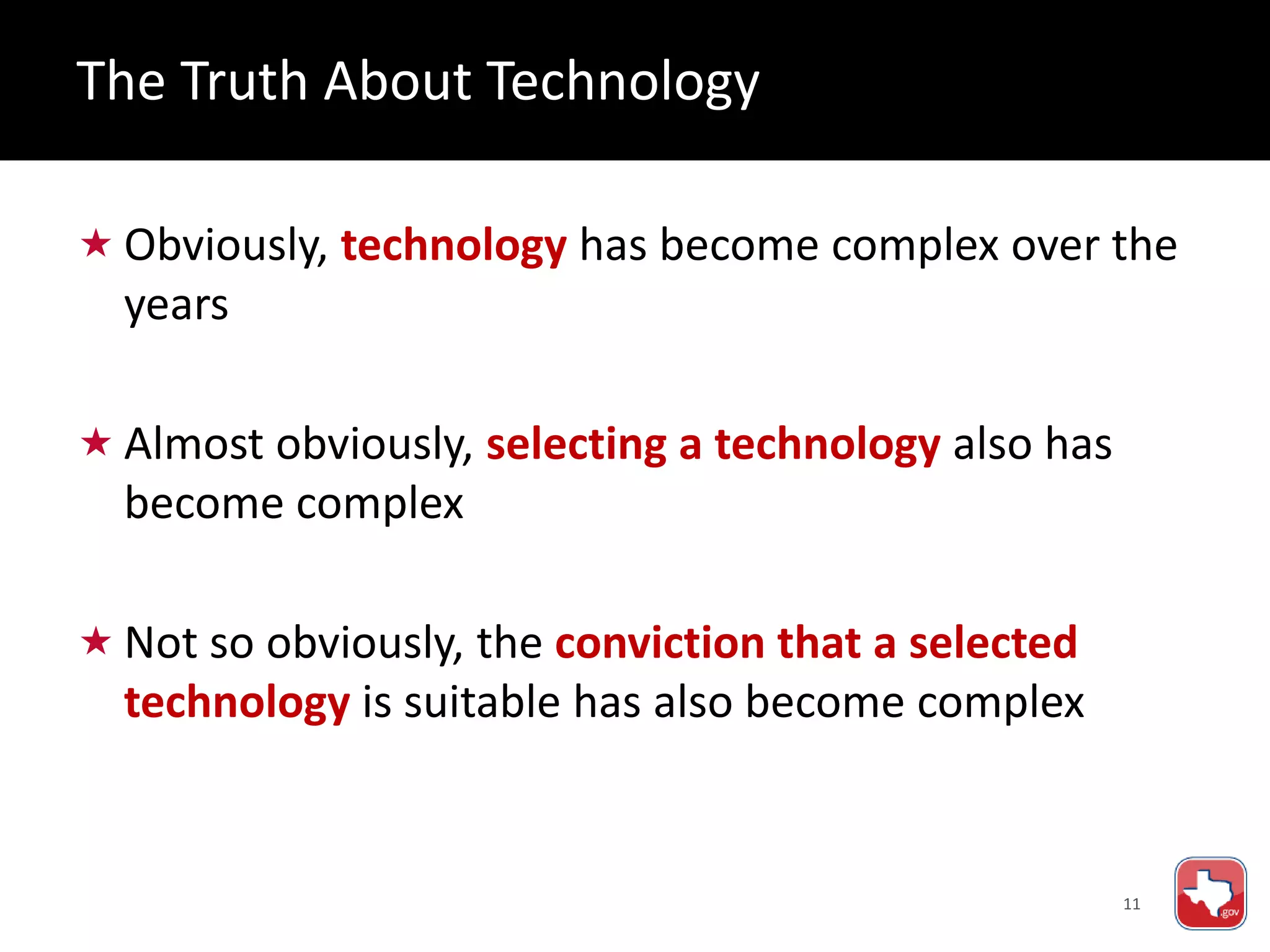 The Truth About Technology

★ Obviously, technology has become complex over the years

★ Almost obviously, selecting a technology also has become complex

★ Not so obviously, the conviction that a selected technology is suitable has also become complex

11

.gov